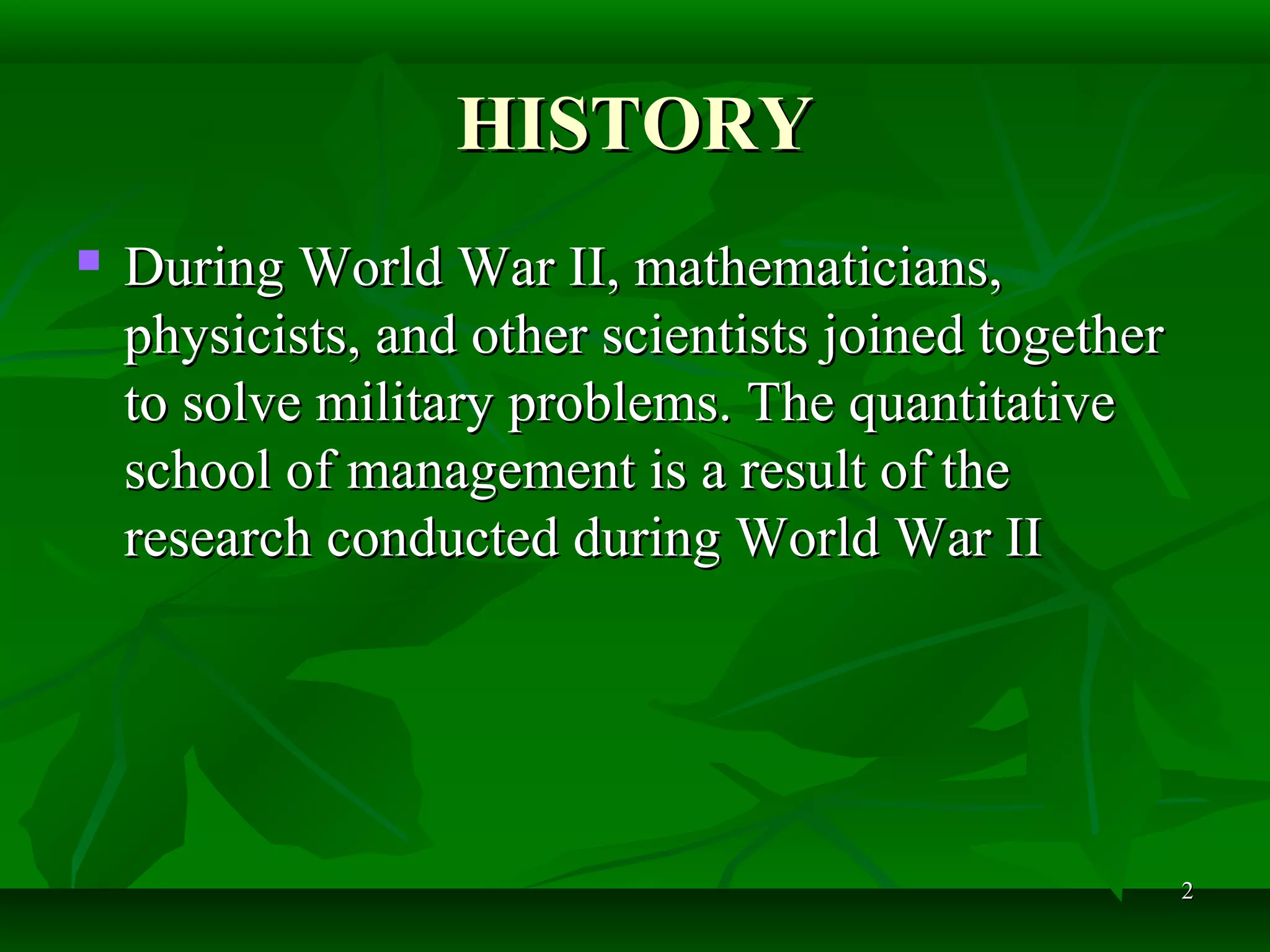 HISTORY

During World War II, mathematicians, physicists, and other scientists joined together to solve military problems. The quantitative school of management is a result of the research conducted during World War II

2